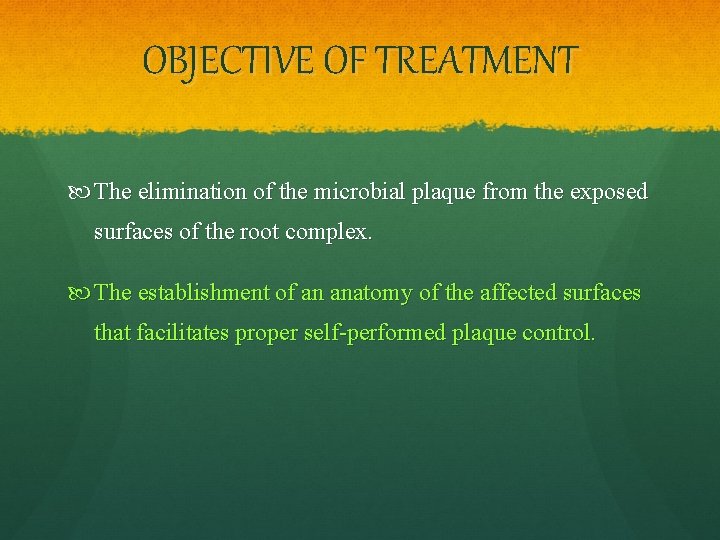 OBJECTIVE OF TREATMENT

The elimination of the microbial plaque from the exposed surfaces of the root complex.

The establishment of an anatomy of the affected surfaces that facilitates proper self-performed plaque control.